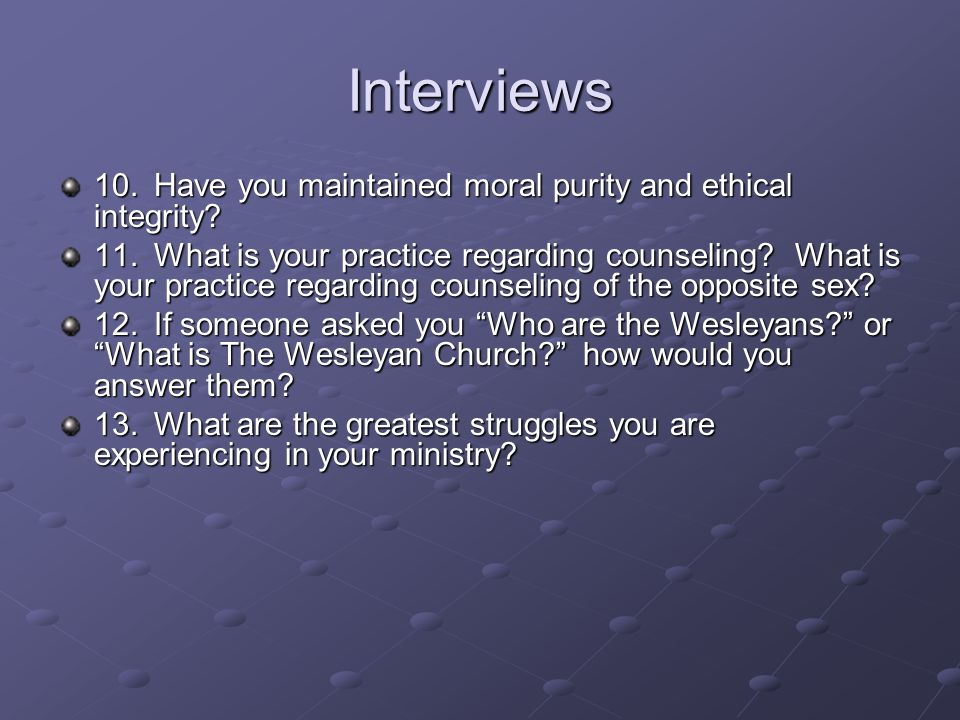 Interviews

10. Have you maintained moral purity and ethical integrity?

11. What is your practice regarding counseling? What is your practice regarding counseling of the opposite sex?

12. If someone asked you “Who are the Wesleyans?” or “What is The Wesleyan Church?” how would you answer them?

13. What are the greatest struggles you are experiencing in your ministry?